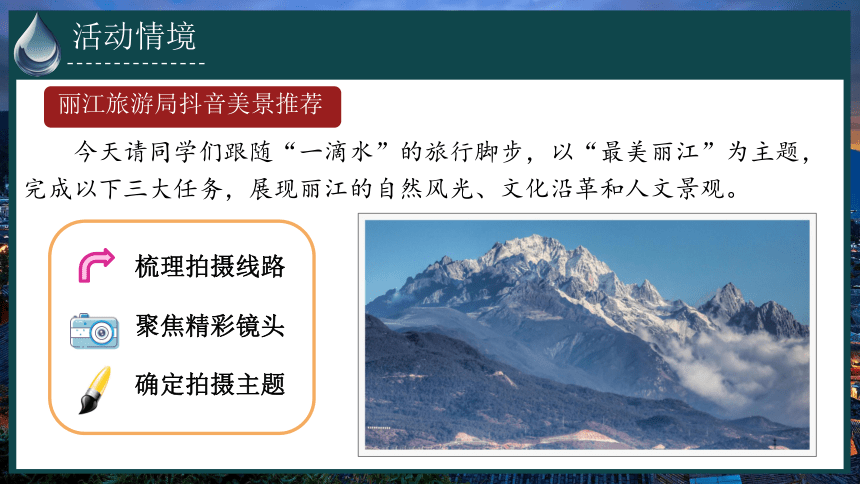 活动情境

丽江旅游局抖音美景推荐

今天请同学们跟随“一滴水”的旅行脚步，以“最美丽江”为主题，完成以下三大任务，展现丽江的自然风光、文化沿革和人文景观。

梳理拍摄线路

聚焦精彩镜头

确定拍摄主题